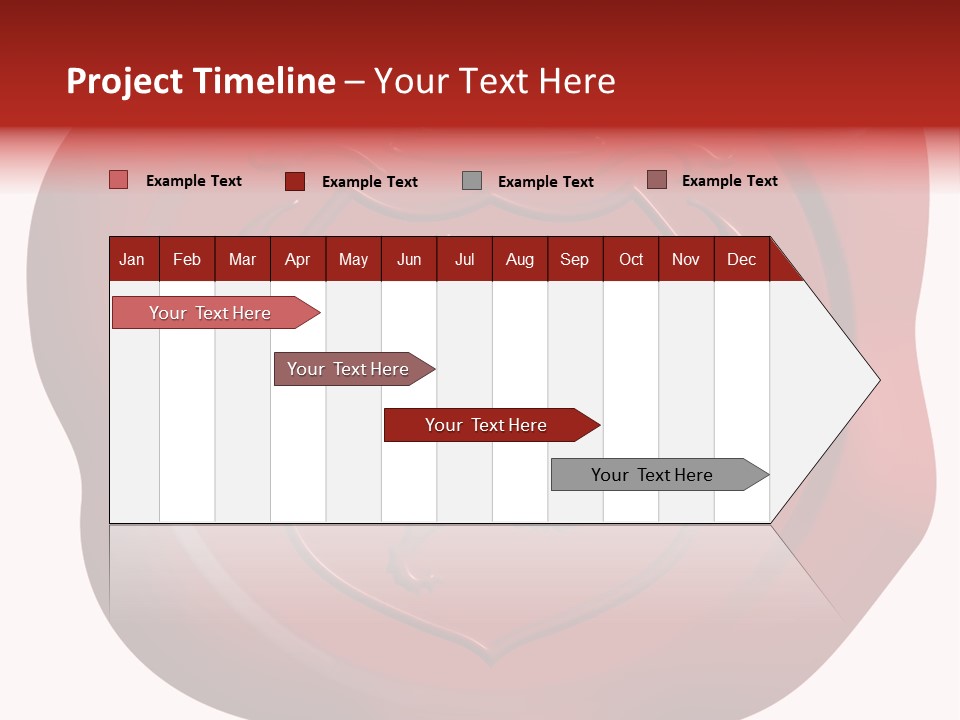 Project Timeline – Your Text Here

Example Text
Example Text
Example Text
Example Text

| Jan | Feb | Mar | Apr | May | Jun | Jul | Aug | Sep | Oct | Nov | Dec |
|---|---|---|---|---|---|---|---|---|---|---|---|

Your Text Here
Your Text Here
Your Text Here
Your Text Here